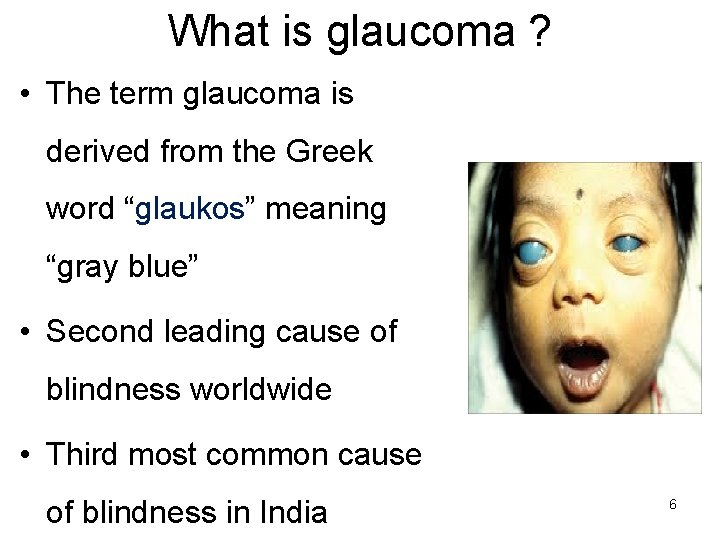 What is glaucoma ?

• The term glaucoma is derived from the Greek word “glaukos” meaning “gray blue”

• Second leading cause of blindness worldwide

• Third most common cause of blindness in India

6